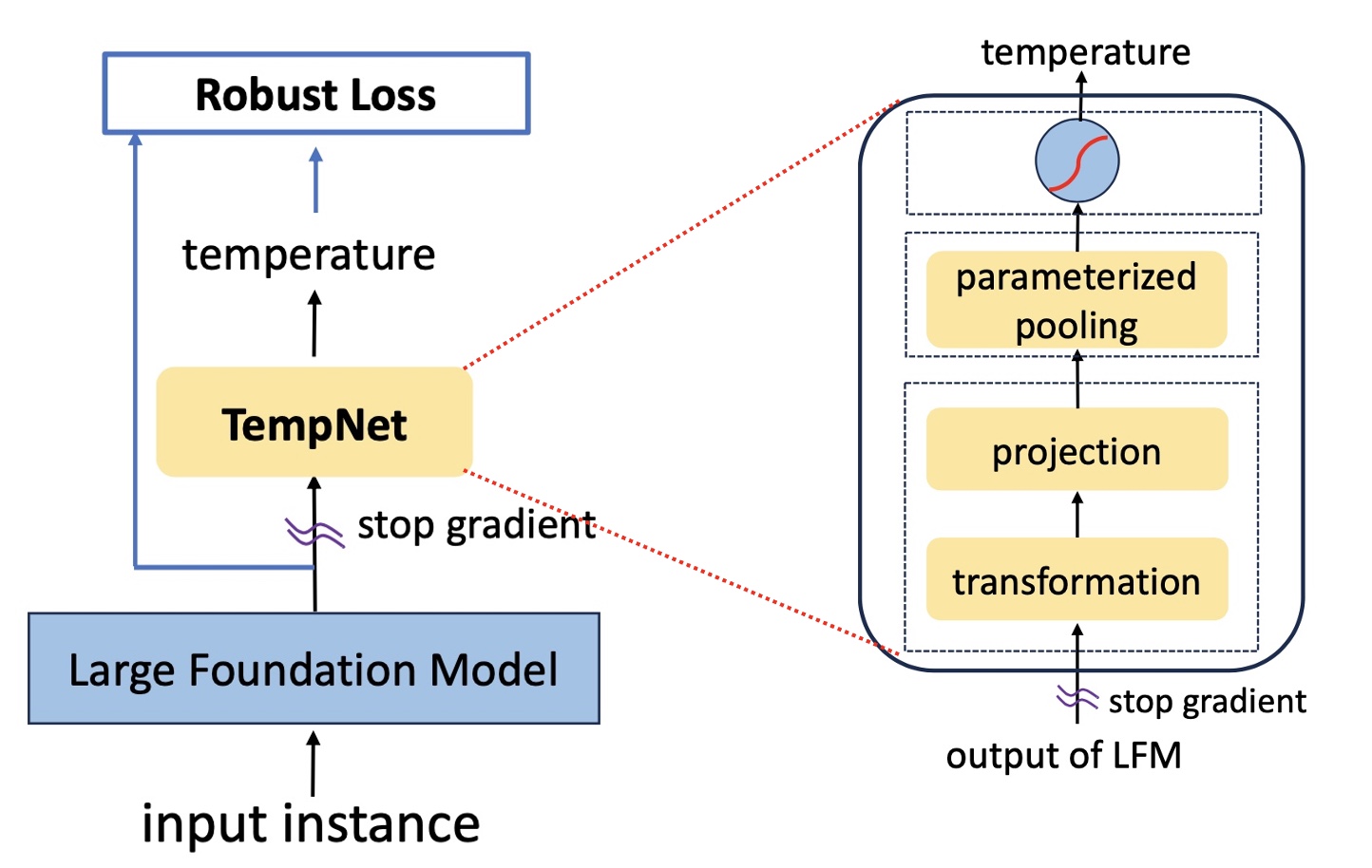 Robust Loss

temperature

TempNet

stop gradient

Large Foundation Model

input instance

temperature

parameterized pooling

projection

transformation

stop gradient

output of LFM